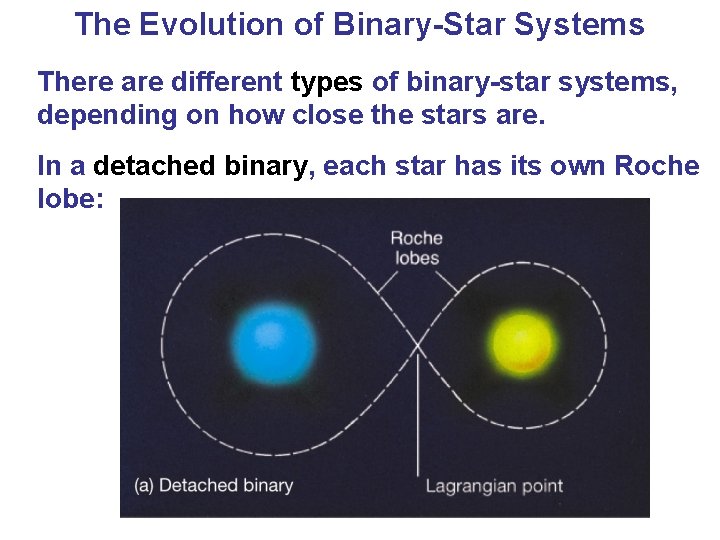 The Evolution of Binary-Star Systems

There are different types of binary-star systems, depending on how close the stars are.

In a detached binary, each star has its own Roche lobe:

Roche lobes

(a) Detached binary

Lagrangian point